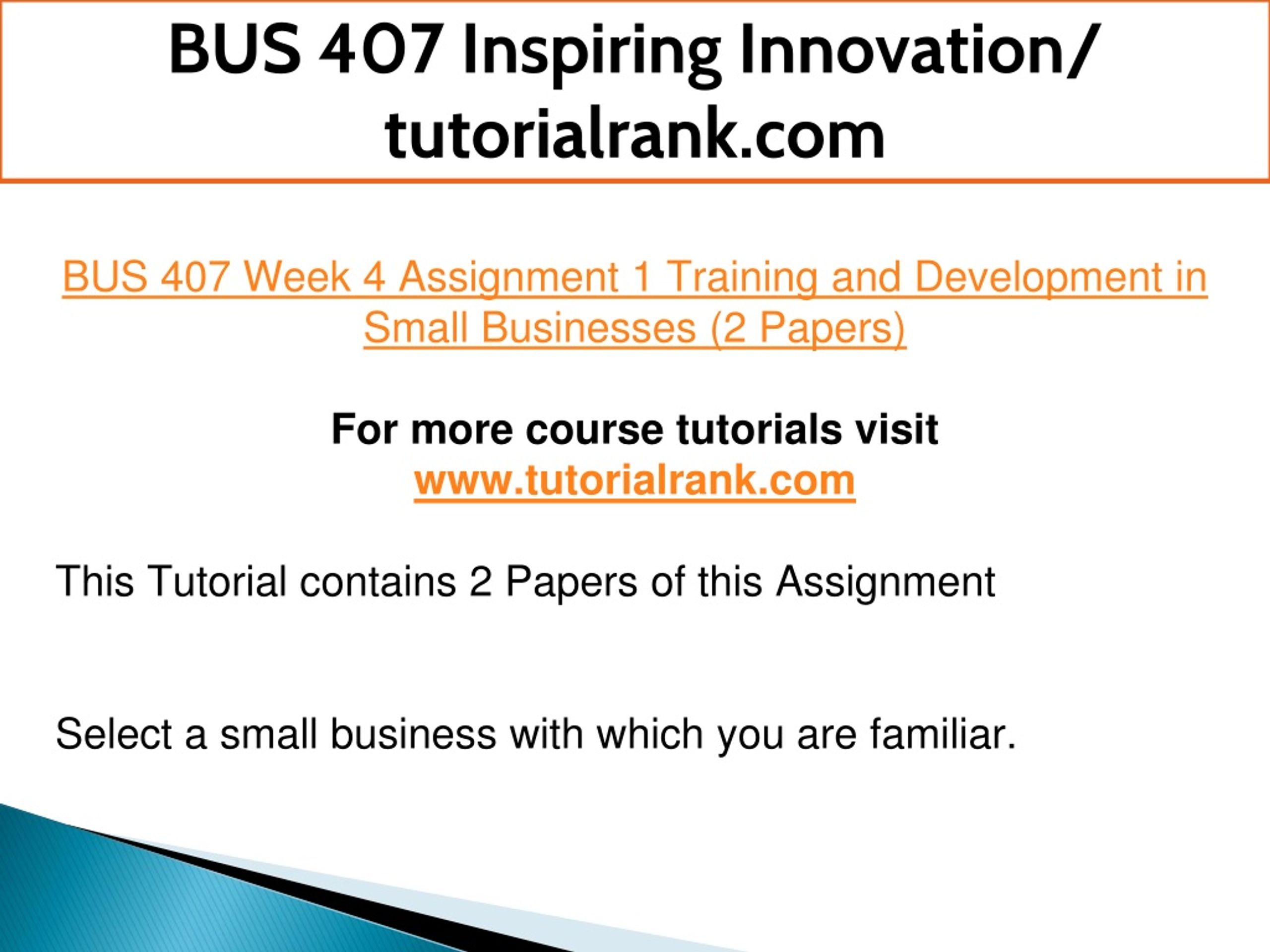 BUS 407 Inspiring Innovation/ tutorialrank.com

BUS 407 Week 4 Assignment 1 Training and Development in Small Businesses (2 Papers)

For more course tutorials visit
www.tutorialrank.com

This Tutorial contains 2 Papers of this Assignment

Select a small business with which you are familiar.